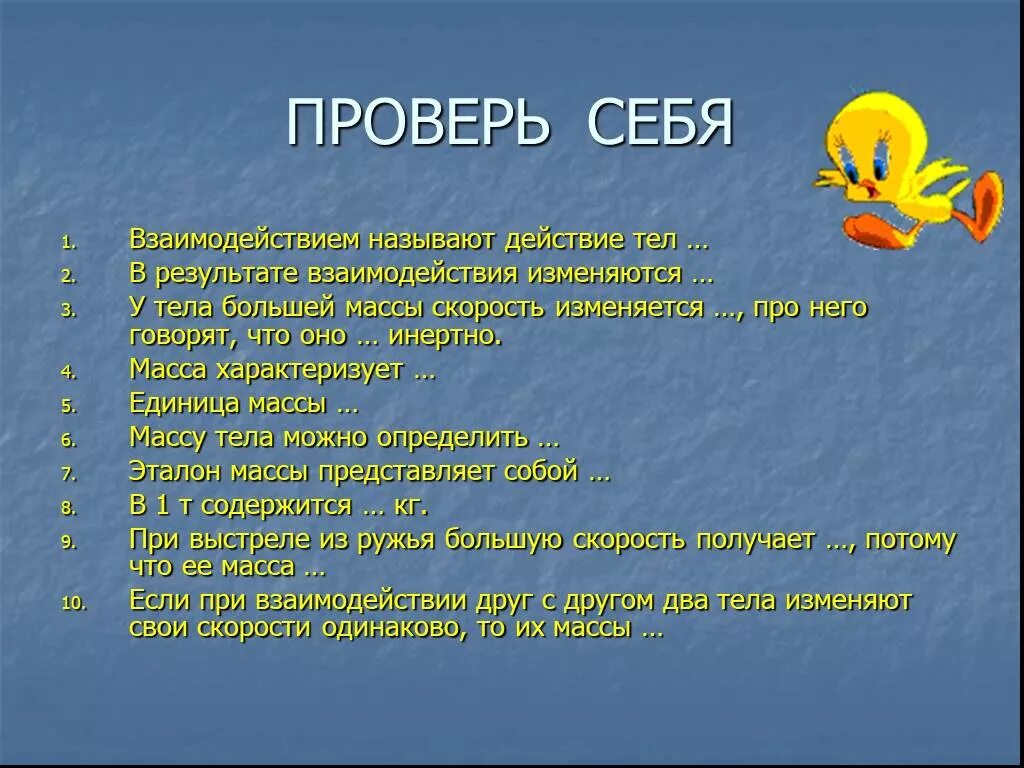 ПРОВЕРЬ СЕБЯ

1. Взаимодействием называют действие тел …
2. В результате взаимодействия изменяются …
3. У тела большей массы скорость изменяется …, про него говорят, что оно … инертно.
4. Масса характеризует …
5. Единица массы …
6. Массу тела можно определить …
7. Эталон массы представляет собой …
8. В 1 т содержится … кг.
9. При выстреле из ружья большую скорость получает …, потому что ее масса …
10. Если при взаимодействии друг с другом два тела изменяют свои скорости одинаково, то их массы …